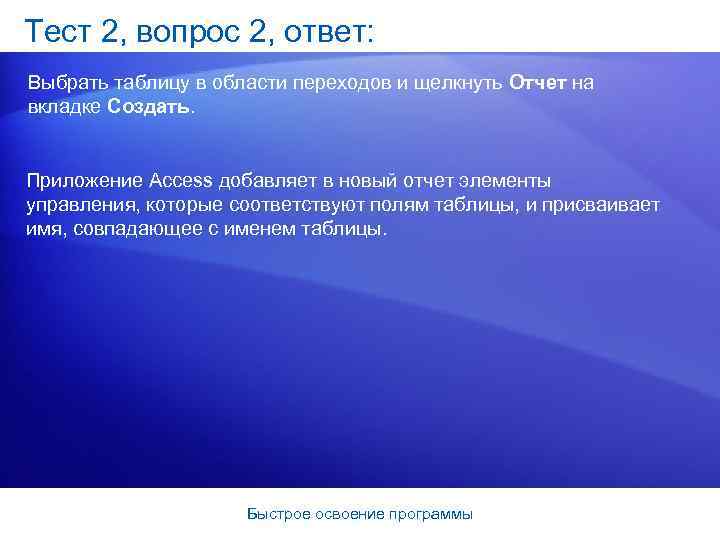 Тест 2, вопрос 2, ответ:

Выбрать таблицу в области переходов и щелкнуть Отчет на вкладке Создать.

Приложение Access добавляет в новый отчет элементы управления, которые соответствуют полям таблицы, и присваивает имя, совпадающее с именем таблицы.

Быстрое освоение программы